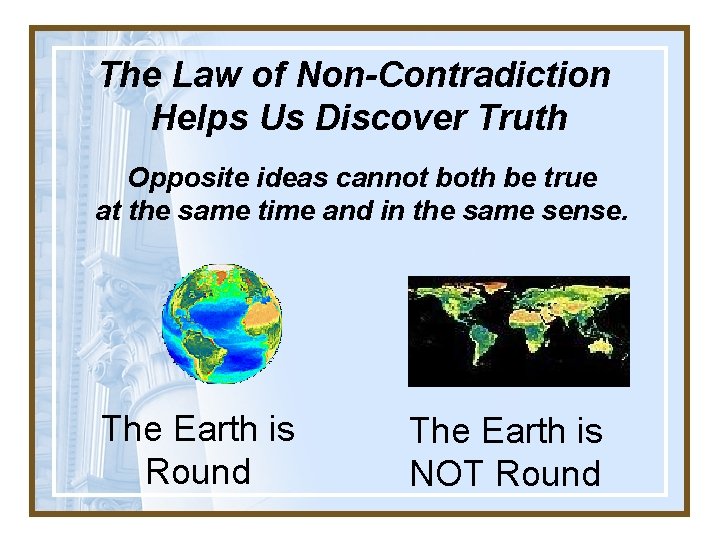 The Law of Non-Contradiction Helps Us Discover Truth

Opposite ideas cannot both be true at the same time and in the same sense.

The Earth is Round

The Earth is NOT Round